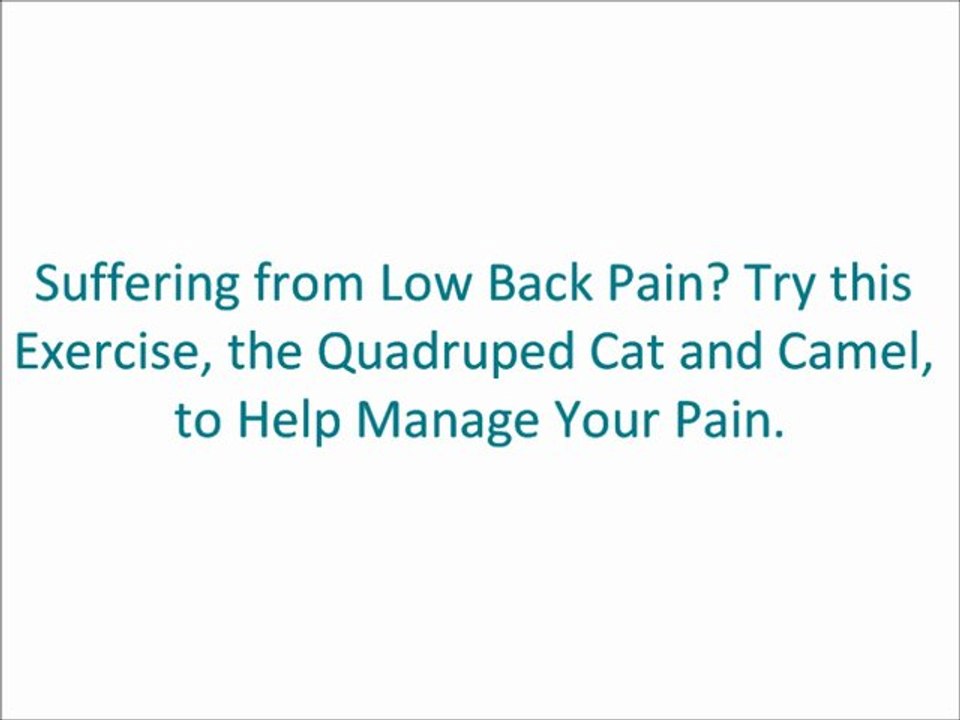 Suffering from Low Back Pain? Try this Exercise, the Quadruped Cat and Camel, to Help Manage Your Pain.